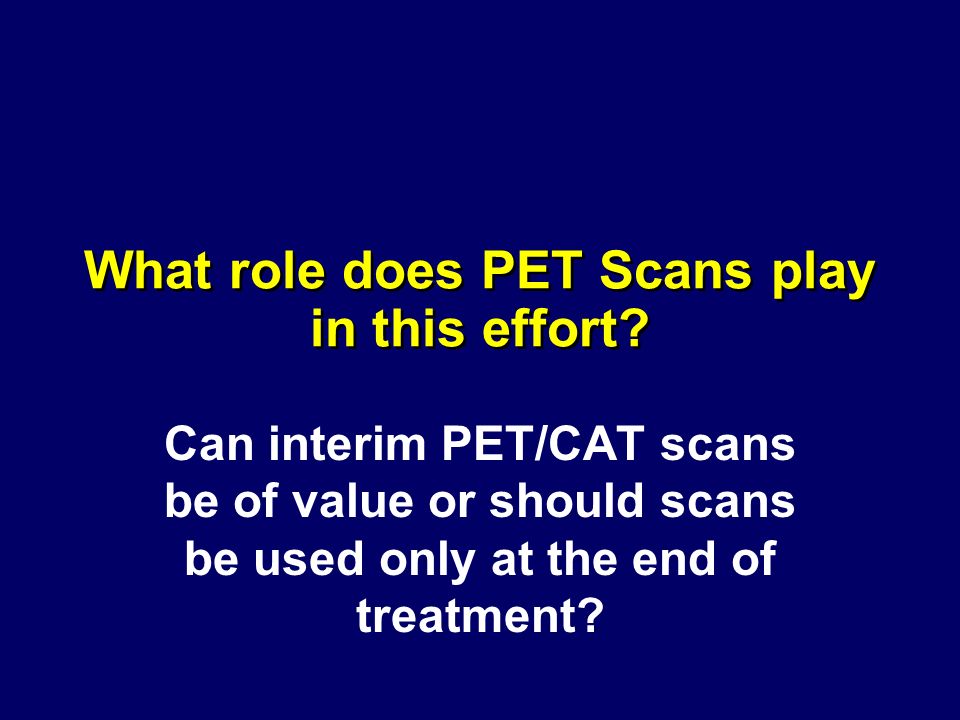 What role does PET Scans play in this effort?

Can interim PET/CAT scans be of value or should scans be used only at the end of treatment?